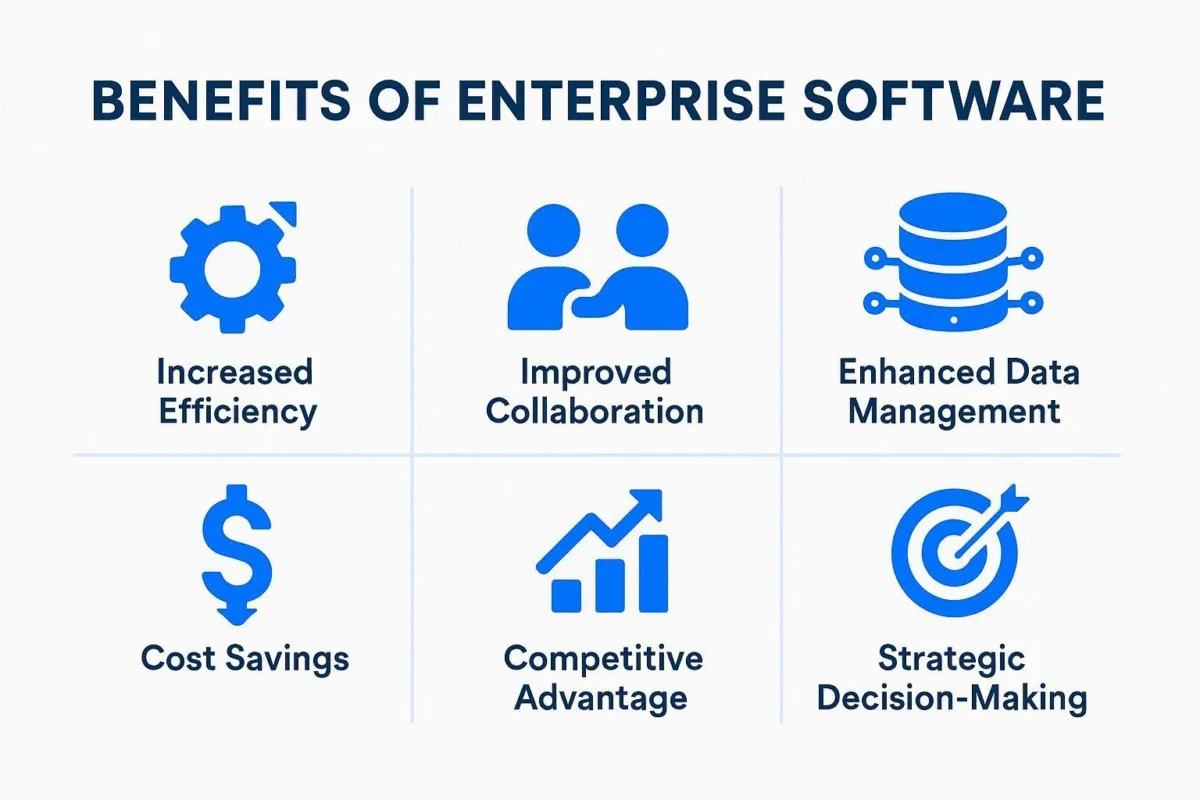 BENEFITS OF ENTERPRISE SOFTWARE

Increased Efficiency

Improved Collaboration

Enhanced Data Management

Cost Savings

Competitive Advantage

Strategic Decision-Making